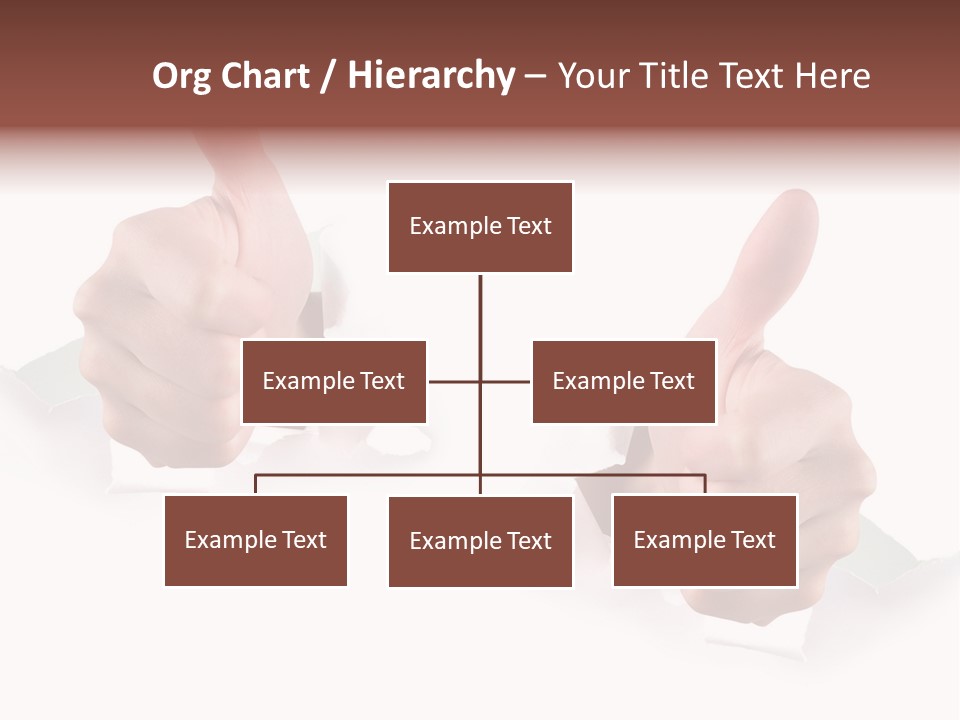 Org Chart / Hierarchy – Your Title Text Here

Example Text

Example Text

Example Text

Example Text

Example Text

Example Text